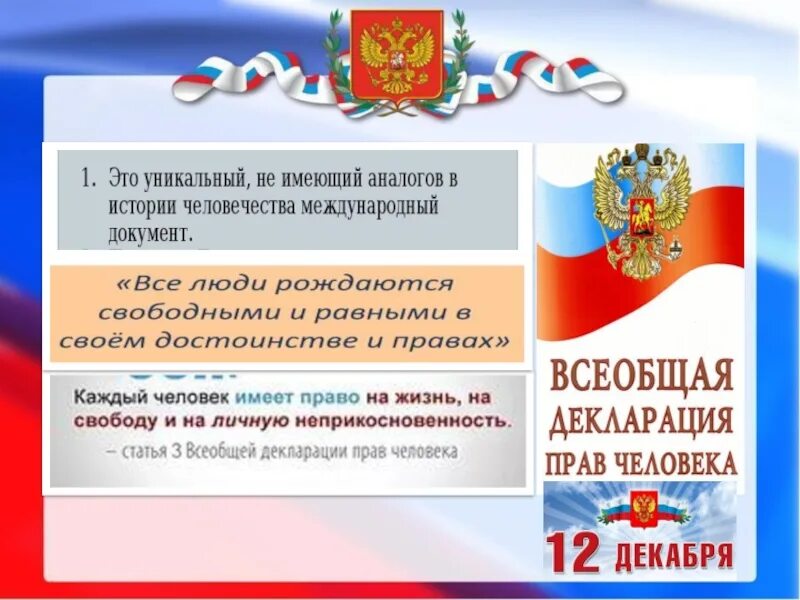 1. Это уникальный, не имеющий аналогов в истории человечества международный документ.

«Все люди рождаются свободными и равными в своём достоинстве и правах»

Каждый человек имеет право на жизнь, на свободу и на личную неприкосновенность.
– статья 3 Всеобщей декларации прав человека

ВСЕОБЩАЯ ДЕКЛАРАЦИЯ ПРАВ ЧЕЛОВЕКА

12 ДЕКАБРЯ